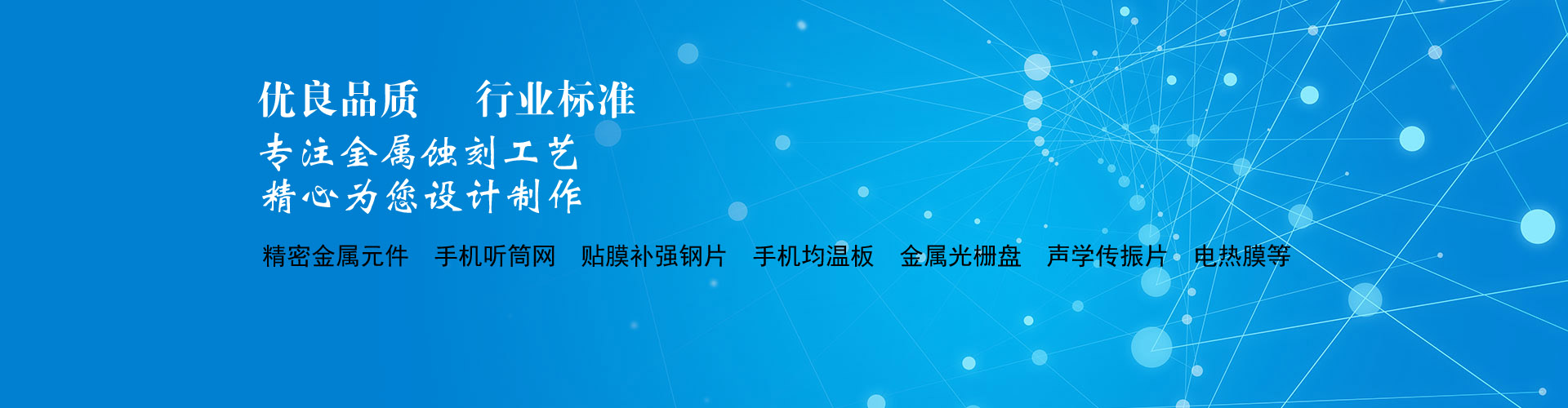 优良品质　行业标准
专注金属蚀刻工艺
精心为您设计制作

精密金属元件　手机听筒网　贴膜补强钢片　手机均温板　金属光栅盘　声学传振片　电热膜等